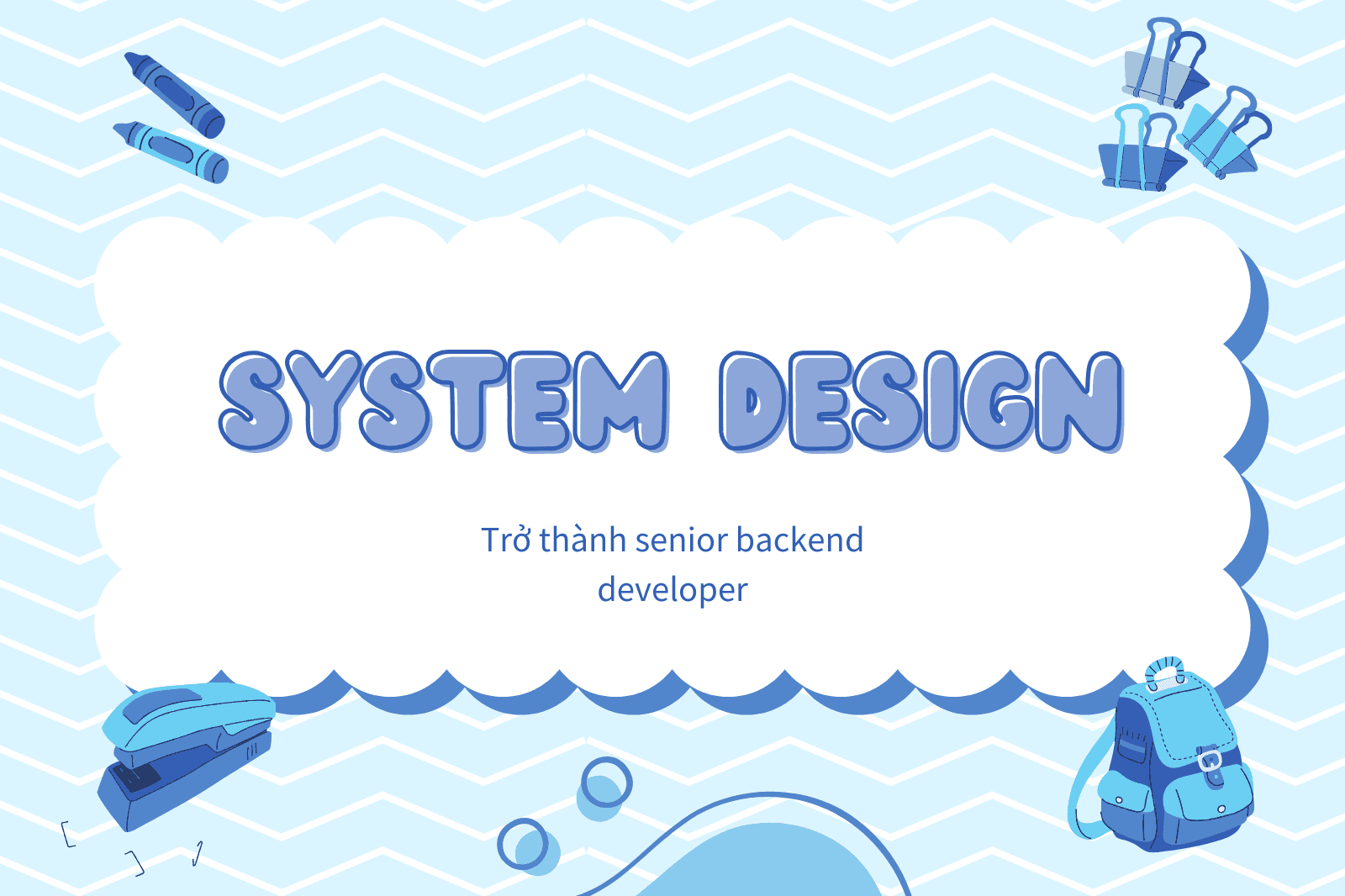 SYSTEM DESIGN

Trở thành senior backend developer